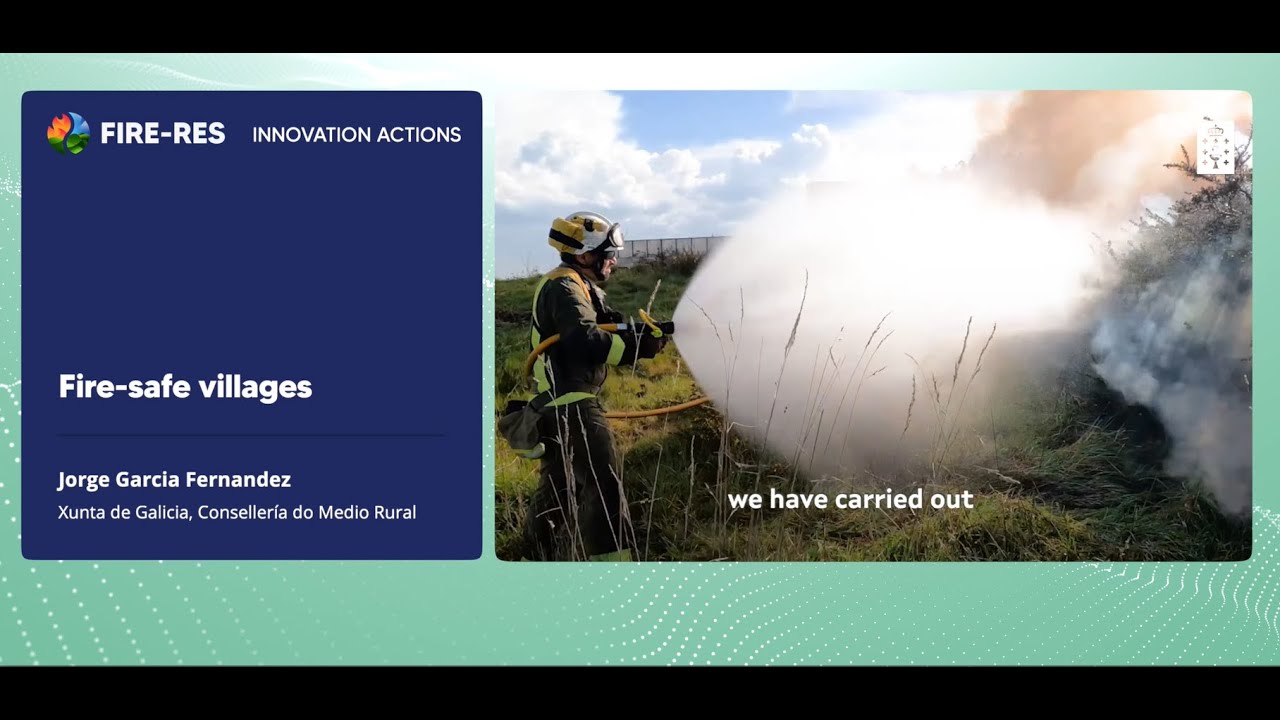 FIRE-RES INNOVATION ACTIONS

Fire-safe villages

Jorge Garcia Fernandez

Xunta de Galicia, Consellería do Medio Rural

we have carried out